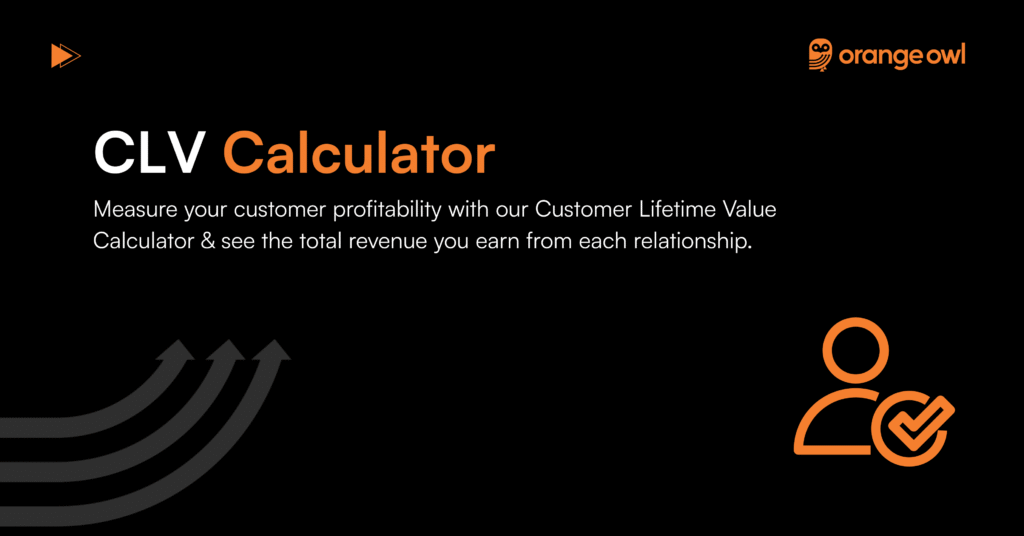 orange owl

CLV Calculator

Measure your customer profitability with our Customer Lifetime Value Calculator & see the total revenue you earn from each relationship.